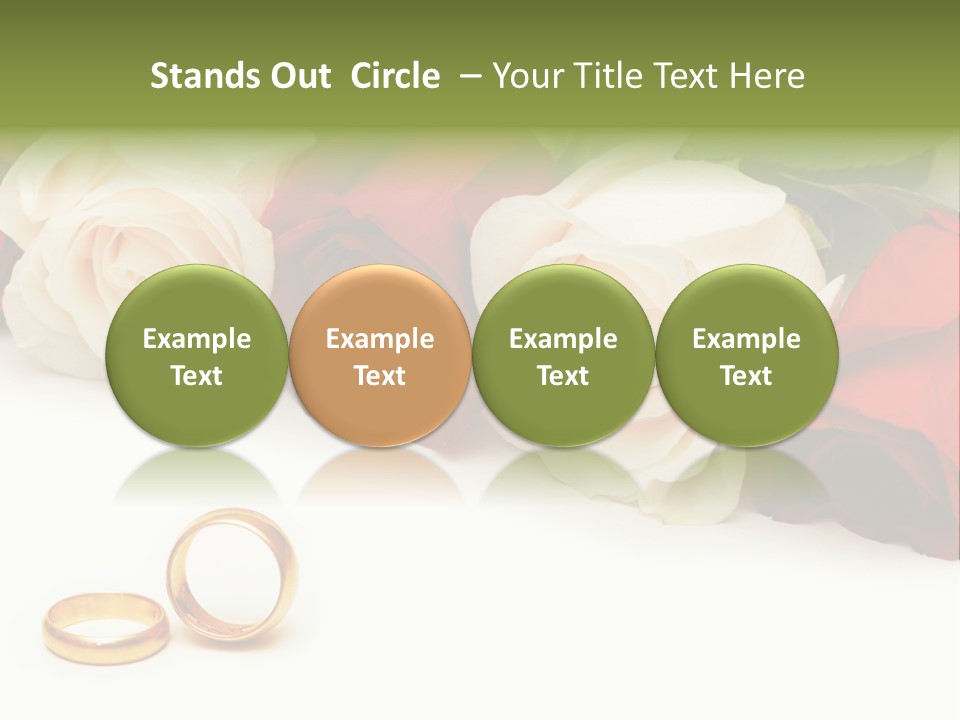 Stands Out Circle – Your Title Text Here

Example Text

Example Text

Example Text

Example Text